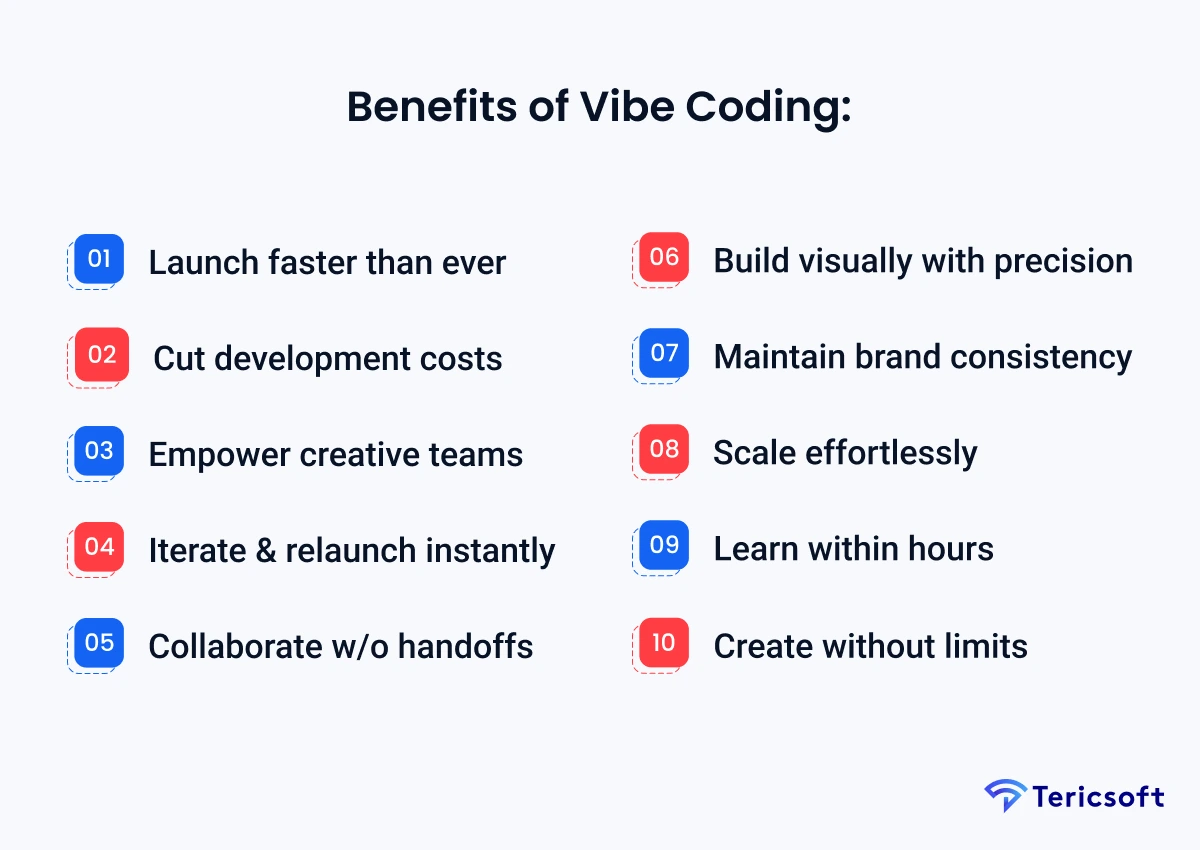 Benefits of Vibe Coding:

01 Launch faster than ever

02 Cut development costs

03 Empower creative teams

04 Iterate & relaunch instantly

05 Collaborate w/o handoffs

06 Build visually with precision

07 Maintain brand consistency

08 Scale effortlessly

09 Learn within hours

10 Create without limits

Tericsoft